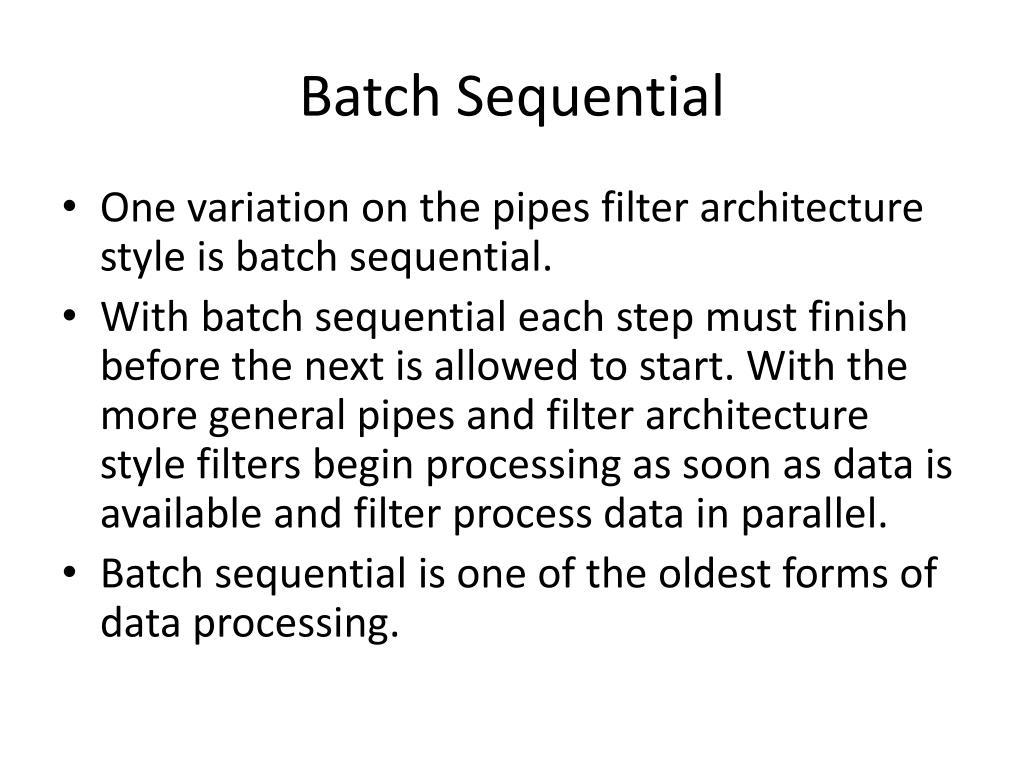 Batch Sequential

• One variation on the pipes filter architecture style is batch sequential.
• With batch sequential each step must finish before the next is allowed to start. With the more general pipes and filter architecture style filters begin processing as soon as data is available and filter process data in parallel.
• Batch sequential is one of the oldest forms of data processing.